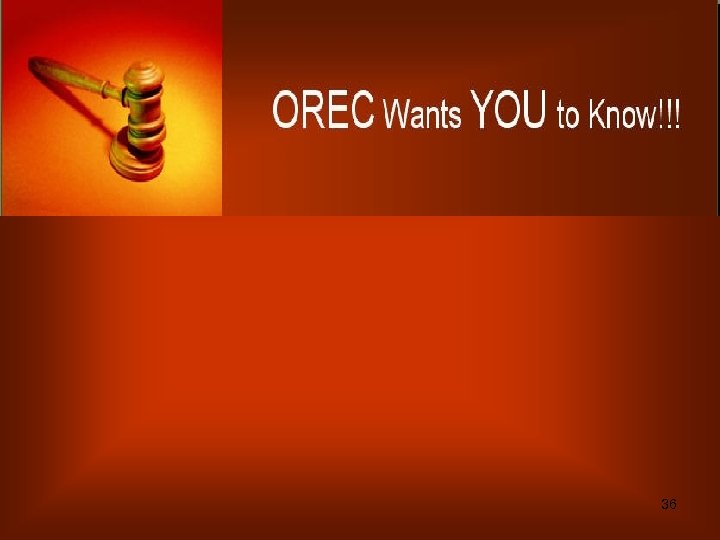 OREC Wants YOU to Know!!!

36